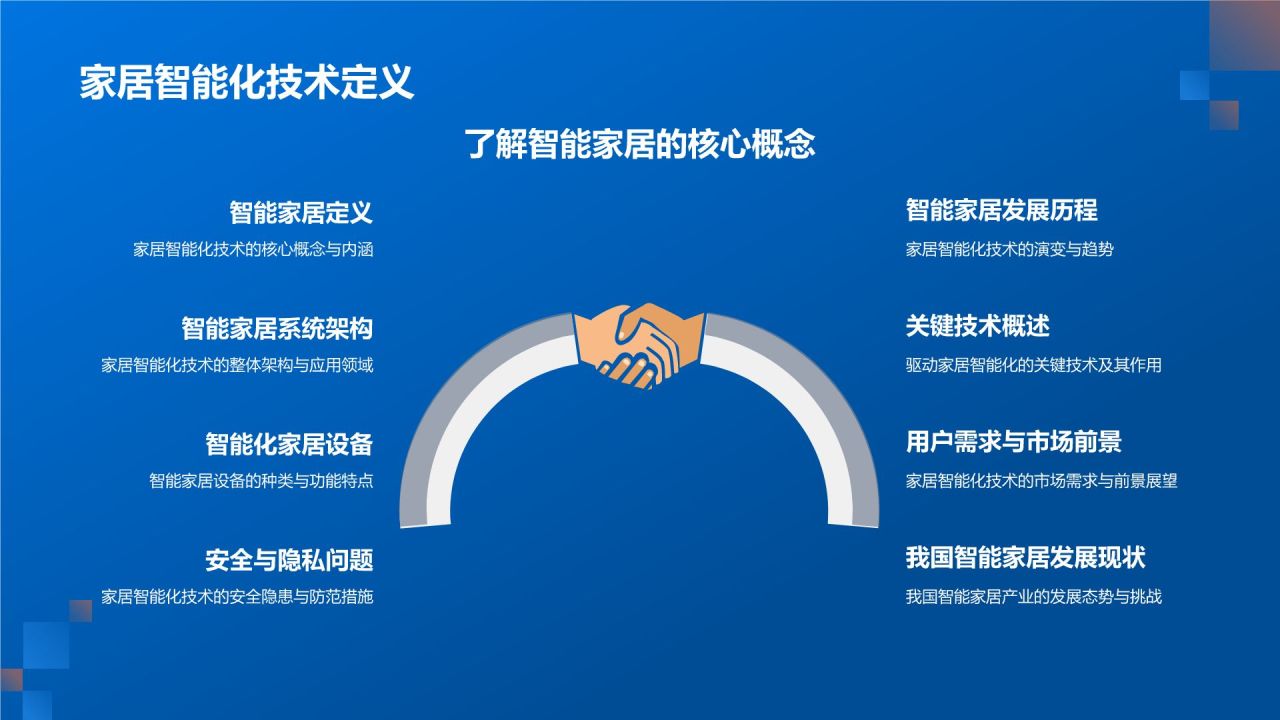 家居智能化技术定义

了解智能家居的核心概念

智能家居定义
家居智能化技术的核心概念与内涵

智能家居系统架构
家居智能化技术的整体架构与应用领域

智能化家居设备
智能家居设备的种类与功能特点

安全与隐私问题
家居智能化技术的安全隐患与防范措施

智能家居发展历程
家居智能化技术的演变与趋势

关键技术概述
驱动家居智能化的关键技术及其作用

用户需求与市场前景
家居智能化技术的市场需求与前景展望

我国智能家居发展现状
我国智能家居产业的发展态势与挑战